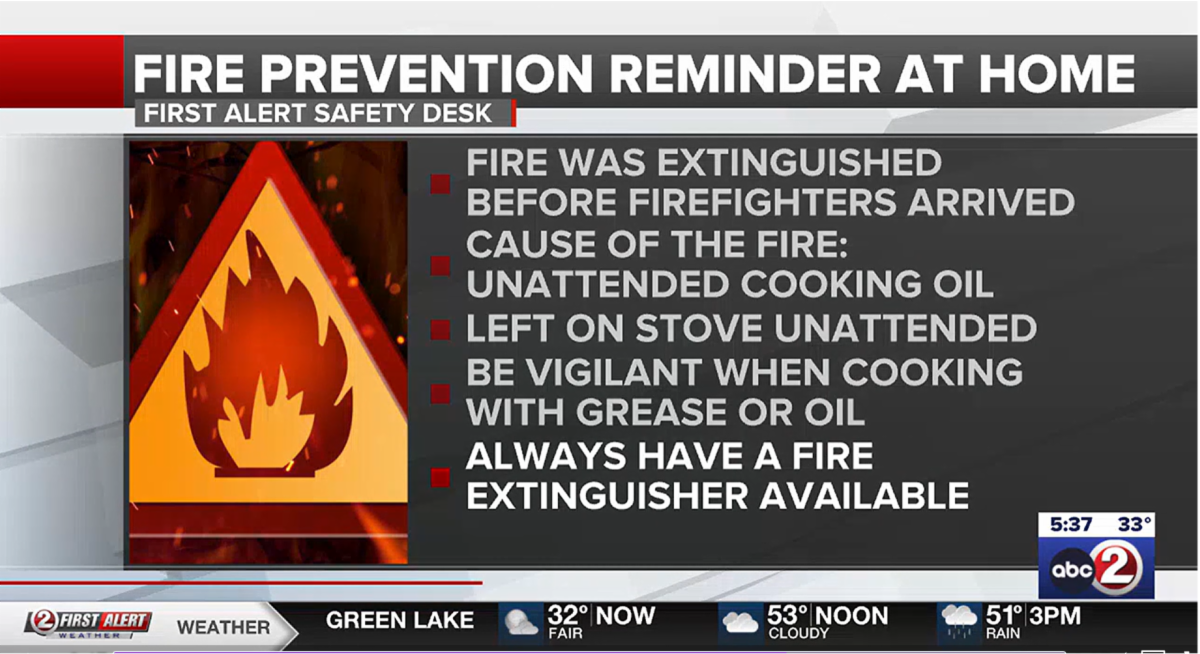 FIRE PREVENTION REMINDER AT HOME

FIRST ALERT SAFETY DESK

FIRE WAS EXTINGUISHED BEFORE FIREFIGHTERS ARRIVED

CAUSE OF THE FIRE: UNATTENDED COOKING OIL

LEFT ON STOVE UNATTENDED

BE VIGILANT WHEN COOKING WITH GREASE OR OIL

ALWAYS HAVE A FIRE EXTINGUISHER AVAILABLE

5:37 33°

abc 2

2 FIRST ALERT WEATHER

WEATHER

GREEN LAKE

32° NOW
FAIR

53° NOON
CLOUDY

51° 3PM
RAIN